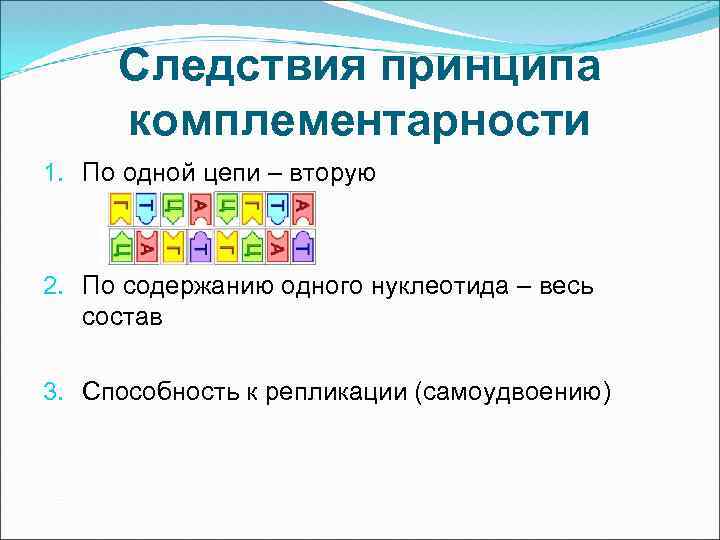 Следствия принципа комплементарности

1. По одной цепи – вторую

Г Т Ц А Ц Г Т А
Ц А Г Т Г Ц А Т

2. По содержанию одного нуклеотида – весь состав

3. Способность к репликации (самоудвоению)